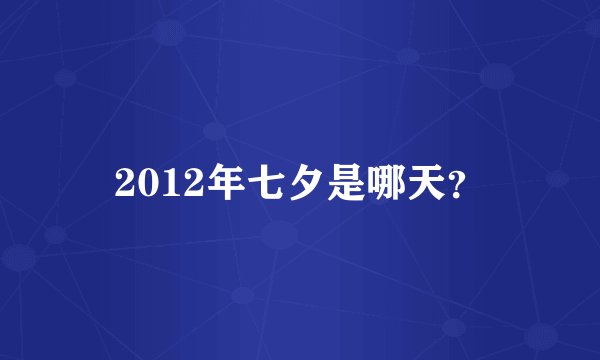 2012年七夕是哪天?